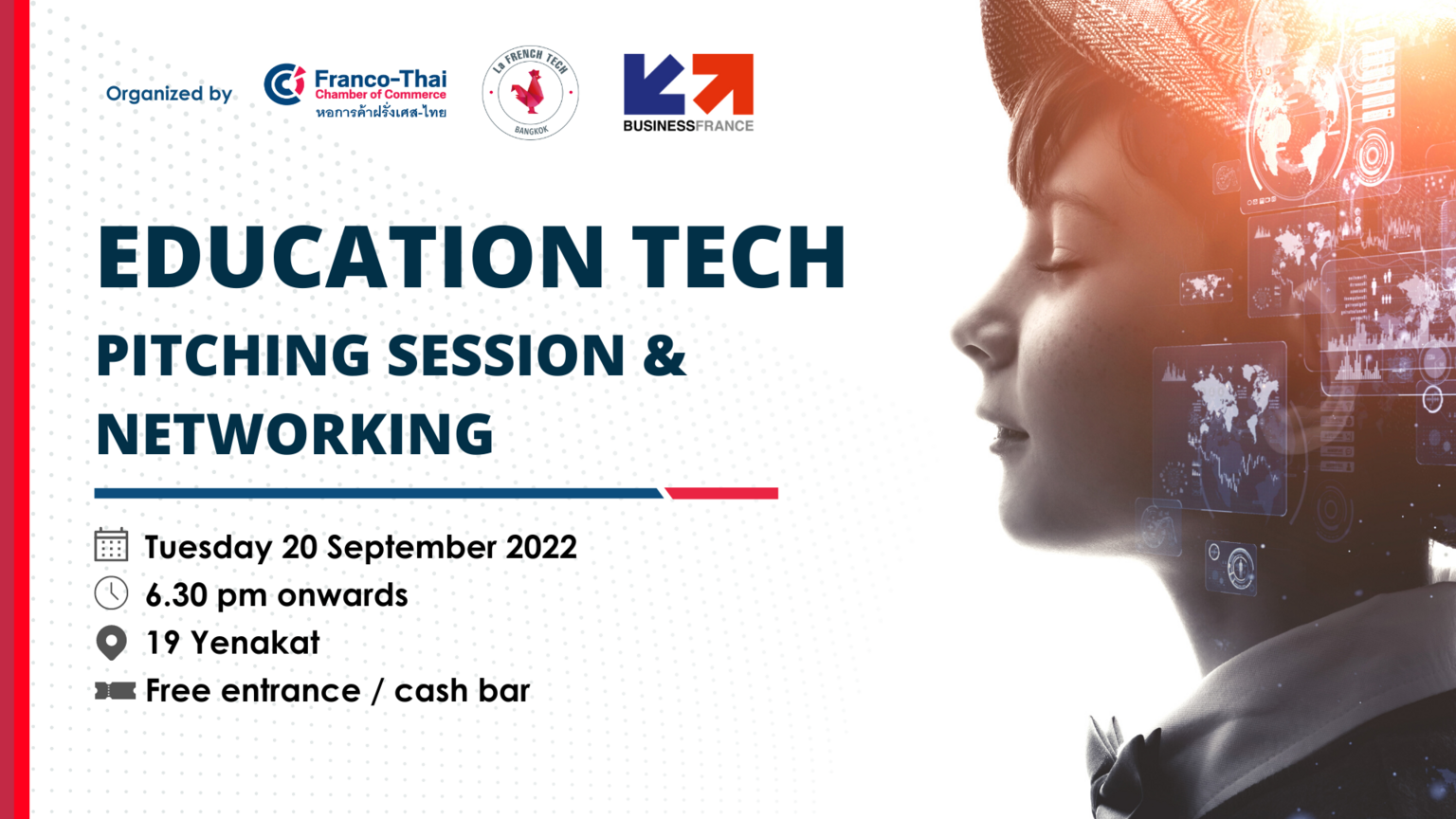 Organized by

Franco-Thai
Chamber of Commerce
หอการค้าฝรั่งเศส-ไทย

La FRENCH TECH
BANGKOK

BUSINESSFRANCE

EDUCATION TECH

PITCHING SESSION & NETWORKING

Tuesday 20 September 2022

6.30 pm onwards

19 Yenakat

Free entrance / cash bar